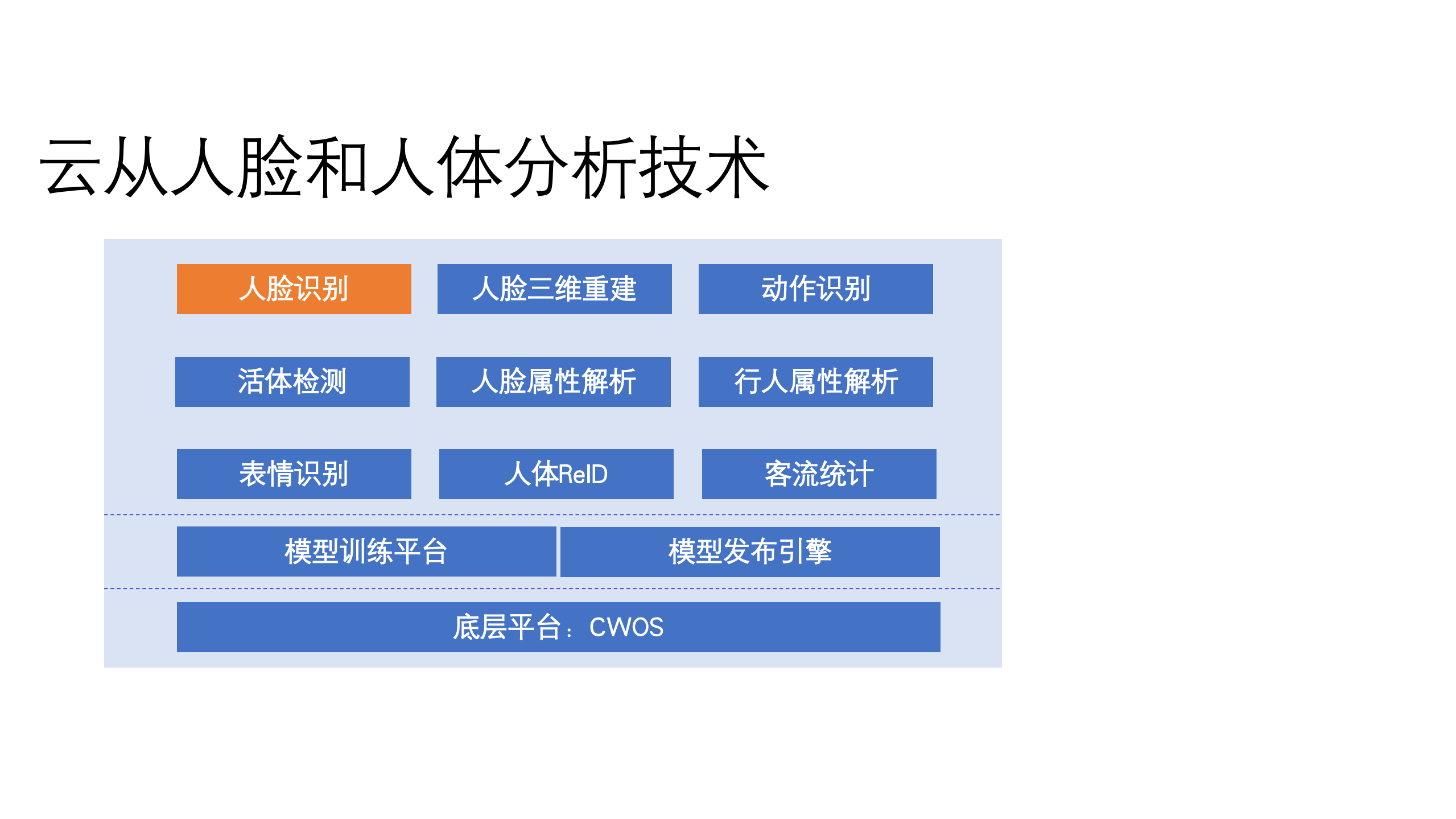 云从人脸和人体分析技术

人脸识别
人脸三维重建
动作识别
活体检测
人脸属性解析
行人属性解析
表情识别
人体ReID
客流统计

模型训练平台
模型发布引擎

底层平台：CWOS